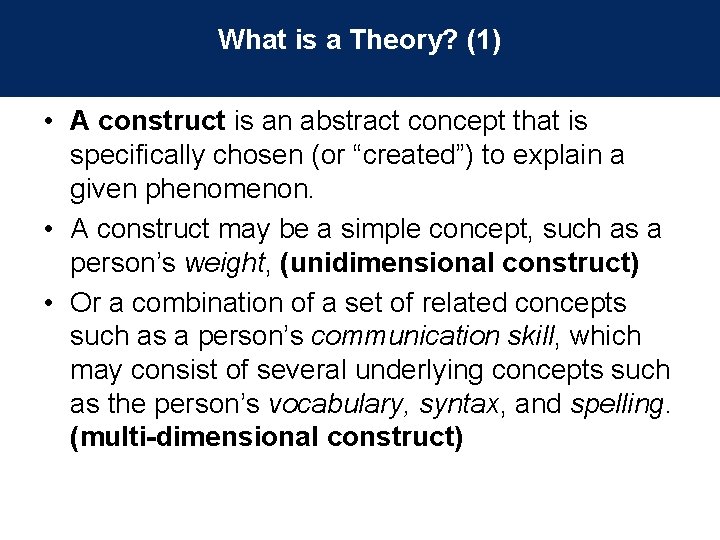 What is a Theory? (1)

• A construct is an abstract concept that is specifically chosen (or “created”) to explain a given phenomenon.

• A construct may be a simple concept, such as a person’s weight, (unidimensional construct)

• Or a combination of a set of related concepts such as a person’s communication skill, which may consist of several underlying concepts such as the person’s vocabulary, syntax, and spelling. (multi-dimensional construct)